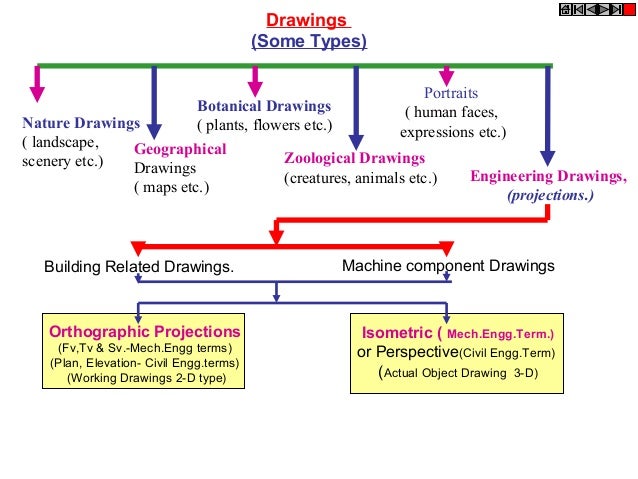 Drawings
(Some Types)

Nature Drawings
( landscape,
scenery etc.)

Geographical
Drawings
( maps etc.)

Botanical Drawings
( plants, flowers etc.)

Zoological Drawings
(creatures, animals etc.)

Portraits
( human faces,
expressions etc.)

Engineering Drawings,
(projections.)

Building Related Drawings.

Machine component Drawings

Orthographic Projections
(Fv,Tv & Sv.-Mech.Engg terms)
(Plan, Elevation- Civil Engg.terms)
(Working Drawings 2-D type)

Isometric ( Mech.Engg.Term.)
or Perspective(Civil Engg.Term)
(Actual Object Drawing 3-D)